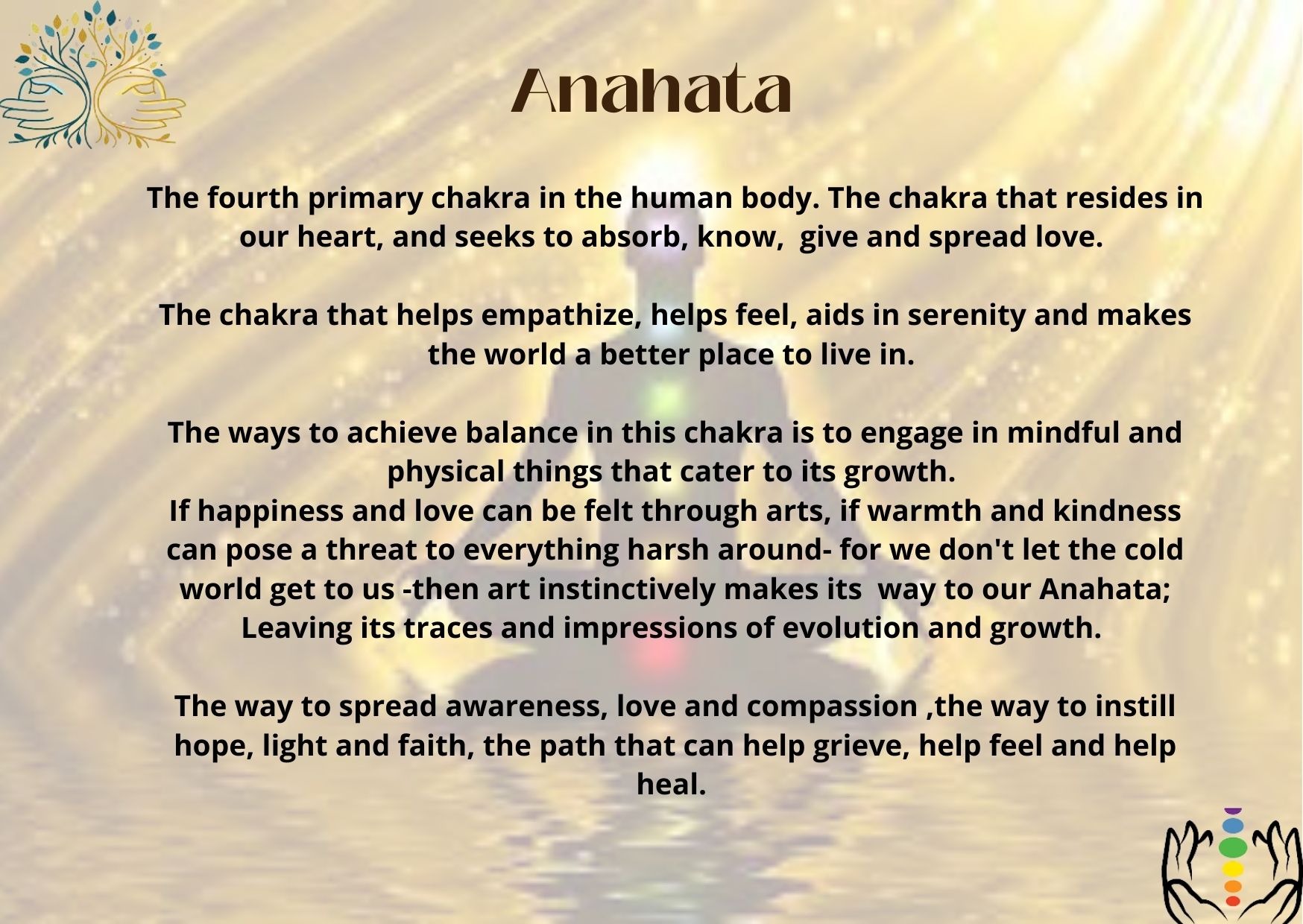 Anahata

The fourth primary chakra in the human body. The chakra that resides in our heart, and seeks to absorb, know, give and spread love.

The chakra that helps empathize, helps feel, aids in serenity and makes the world a better place to live in.

The ways to achieve balance in this chakra is to engage in mindful and physical things that cater to its growth.
If happiness and love can be felt through arts, if warmth and kindness can pose a threat to everything harsh around- for we don't let the cold world get to us -then art instinctively makes its way to our Anahata; Leaving its traces and impressions of evolution and growth.

The way to spread awareness, love and compassion ,the way to instill hope, light and faith, the path that can help grieve, help feel and help heal.